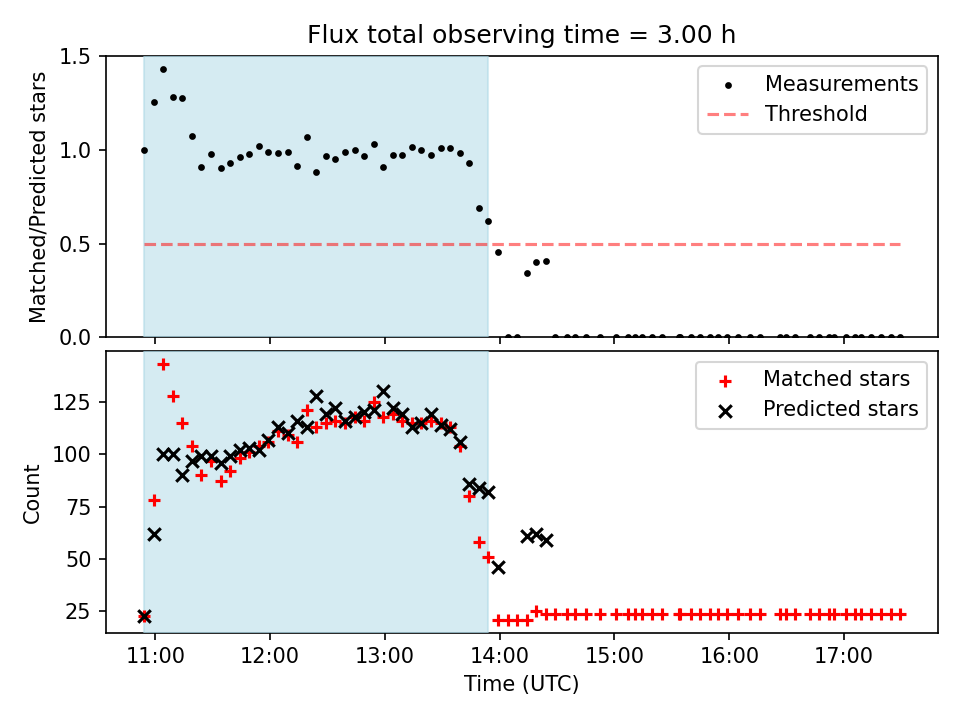 Flux total observing time = 3.00 h

Matched/Predicted stars

1.5
1.0
0.5
0.0

Measurements
Threshold

Count

125
100
75
50
25

Matched stars
Predicted stars

11:00
12:00
13:00
14:00
15:00
16:00
17:00

Time (UTC)